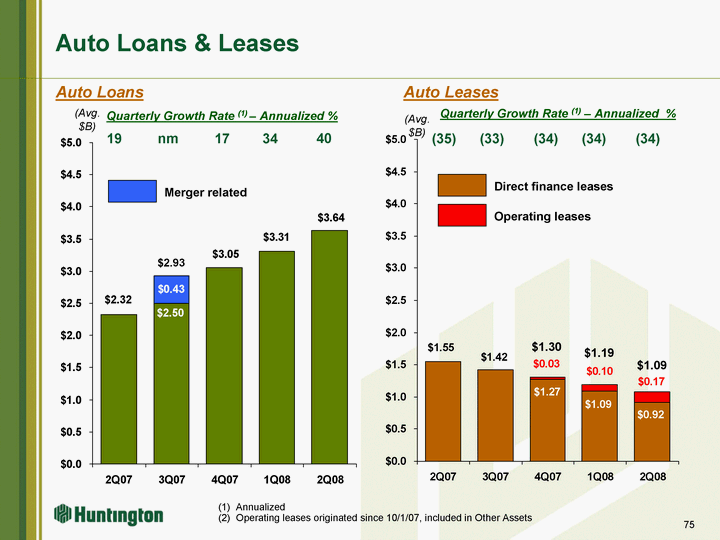 Auto Loans & Leases

Auto Loans

(Avg. $B)

Quarterly Growth Rate $^{(1)}$ – Annualized %

19 nm 17 34 40

Merger related

$5.0
$4.5
$4.0
$3.5
$3.0
$2.5
$2.0
$1.5
$1.0
$0.5
$0.0

$2.32
$2.93
$0.43
$2.50
$3.05
$3.31
$3.64

2Q07 3Q07 4Q07 1Q08 2Q08

Auto Leases

(Avg. $B)

Quarterly Growth Rate $^{(1)}$ – Annualized %

(35) (33) (34) (34) (34)

Direct finance leases

Operating leases

$5.0
$4.5
$4.0
$3.5
$3.0
$2.5
$2.0
$1.5
$1.0
$0.5
$0.0

$1.55
$1.42
$1.30
$0.03
$1.27
$1.19
$0.10
$1.09
$1.09
$0.17
$0.92

2Q07 3Q07 4Q07 1Q08 2Q08

Huntington

(1) Annualized
(2) Operating leases originated since 10/1/07, included in Other Assets

75